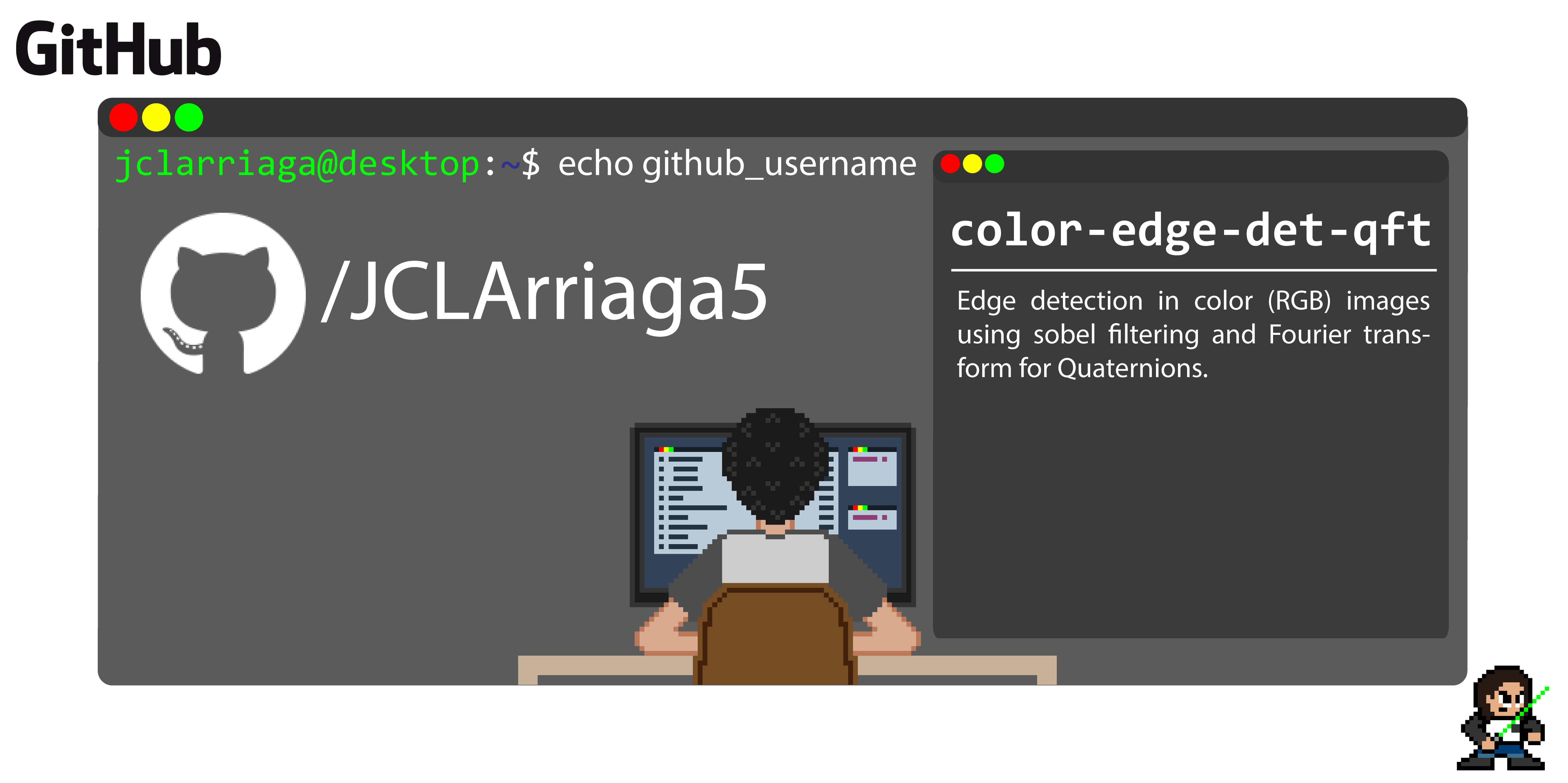 GitHub

jclarriaga@desktop:~$ echo github_username

/JCLArriaga5

color-edge-det-qft

Edge detection in color (RGB) images using sobel filtering and Fourier transform for Quaternions.